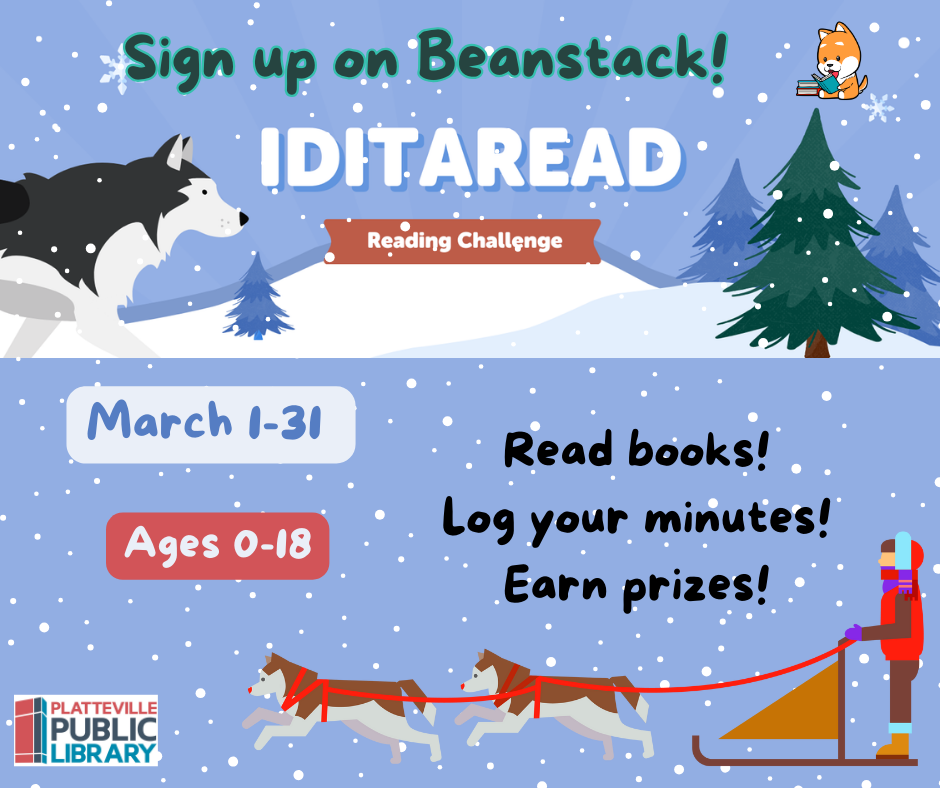 Sign up on Beanstack!

IDITAREAD

Reading Challenge

March 1-31

Ages 0-18

Read books!
Log your minutes!
Earn prizes!

PLATTEVILLE
PUBLIC
LIBRARY